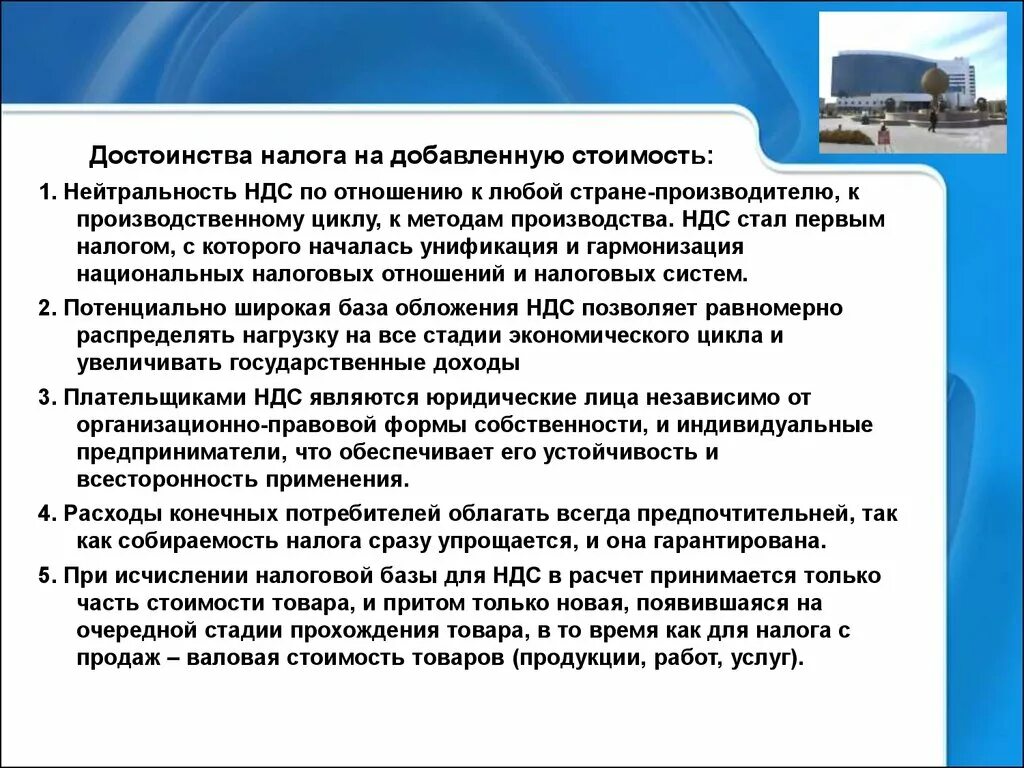 Достоинства налога на добавленную стоимость:

1. Нейтральность НДС по отношению к любой стране-производителю, к производственному циклу, к методам производства. НДС стал первым налогом, с которого началась унификация и гармонизация национальных налоговых отношений и налоговых систем.

2. Потенциально широкая база обложения НДС позволяет равномерно распределять нагрузку на все стадии экономического цикла и увеличивать государственные доходы

3. Плательщиками НДС являются юридические лица независимо от организационно-правовой формы собственности, и индивидуальные предприниматели, что обеспечивает его устойчивость и всесторонность применения.

4. Расходы конечных потребителей облагать всегда предпочтительней, так как собираемость налога сразу упрощается, и она гарантирована.

5. При исчислении налоговой базы для НДС в расчет принимается только часть стоимости товара, и притом только новая, появившаяся на очередной стадии прохождения товара, в то время как для налога с продаж – валовая стоимость товаров (продукции, работ, услуг).